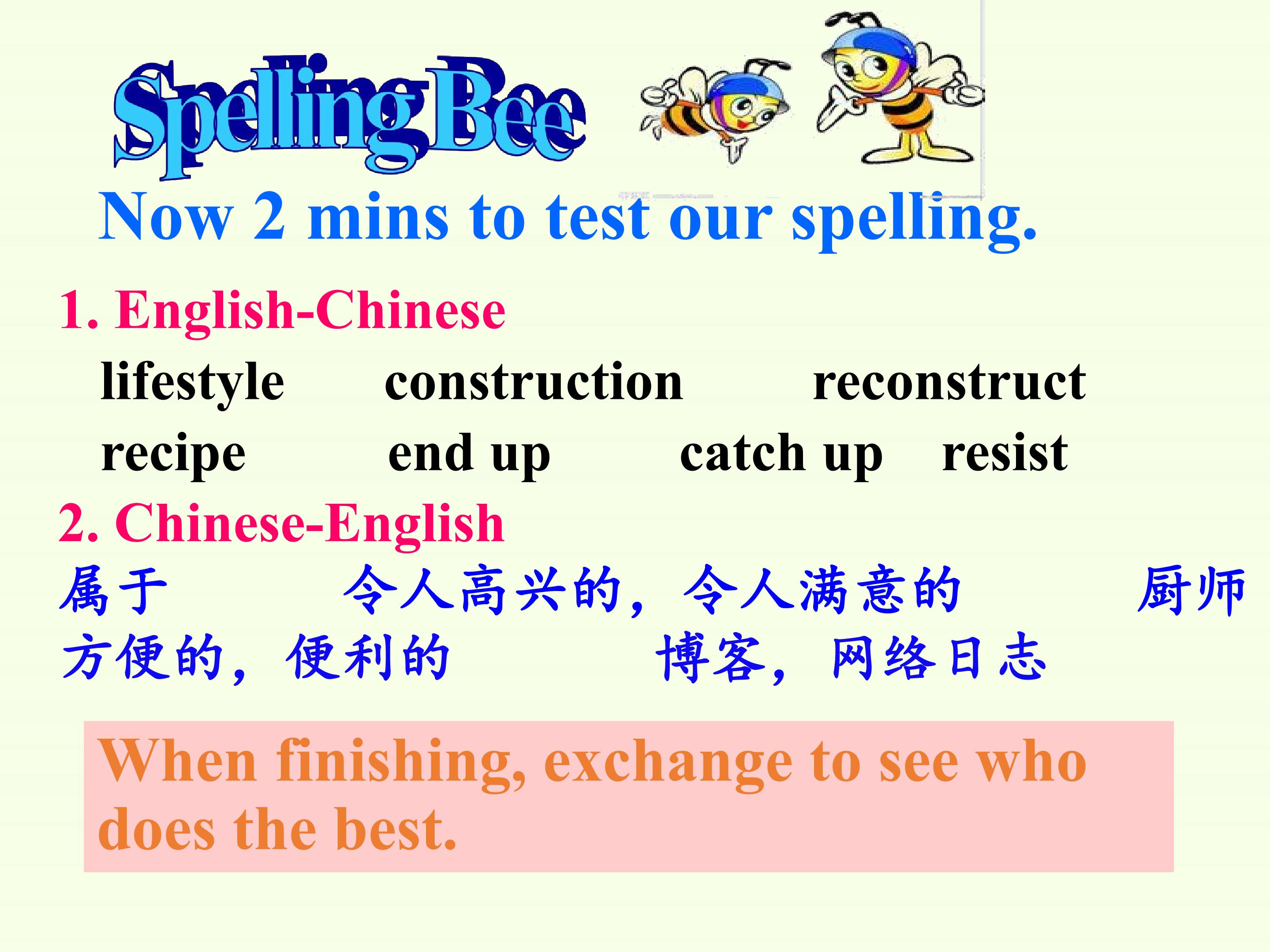 Spelling Bee

Now 2 mins to test our spelling.

1. English-Chinese

lifestyle construction reconstruct

recipe end up catch up resist

2. Chinese-English

属于 令人高兴的，令人满意的 厨师

方便的，便利的 博客，网络日志

When finishing, exchange to see who does the best.